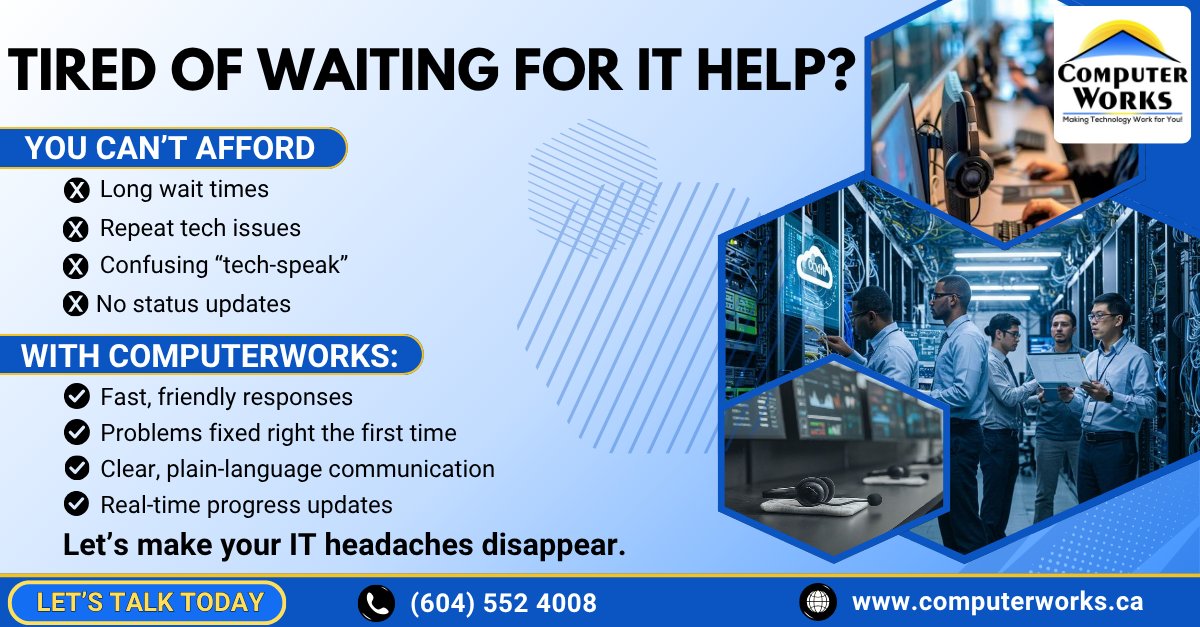 TIRED OF WAITING FOR IT HELP?

COMPUTER WORKS
Making Technology Work for You!

YOU CAN'T AFFORD
Long wait times
Repeat tech issues
Confusing "tech-speak"
No status updates

WITH COMPUTERWORKS:
Fast, friendly responses
Problems fixed right the first time
Clear, plain-language communication
Real-time progress updates

Let's make your IT headaches disappear.

LET'S TALK TODAY
(604) 552 4008
www.computerworks.ca